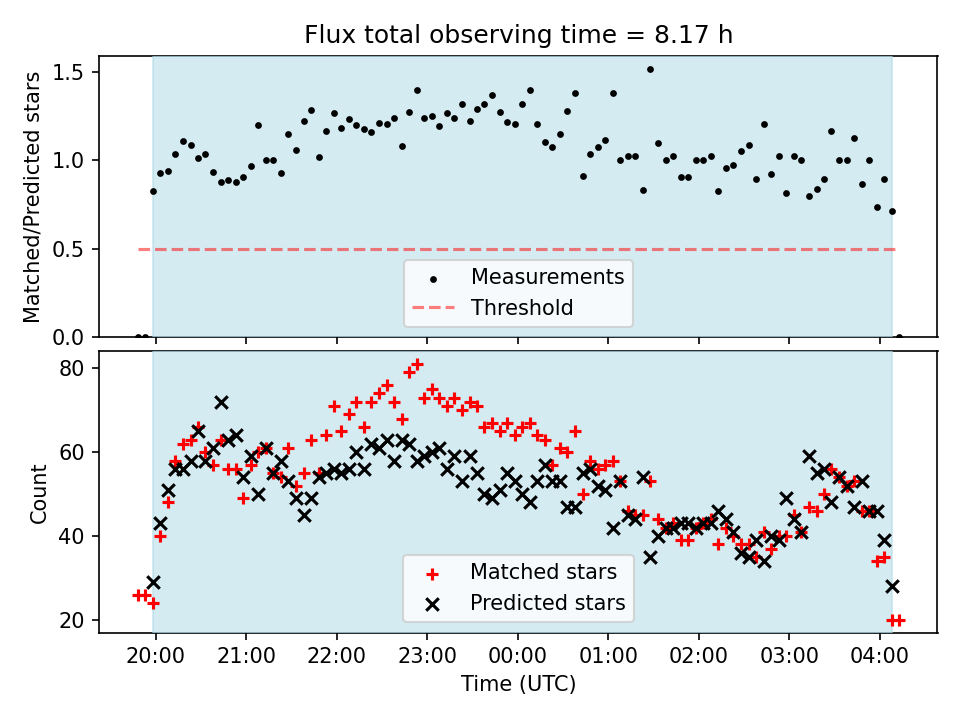 Flux total observing time = 8.17 h

Matched/Predicted stars

1.5
1.0
0.5
0.0

Measurements
Threshold

Count

80
60
40
20

Matched stars
Predicted stars

20:00
21:00
22:00
23:00
00:00
01:00
02:00
03:00
04:00

Time (UTC)